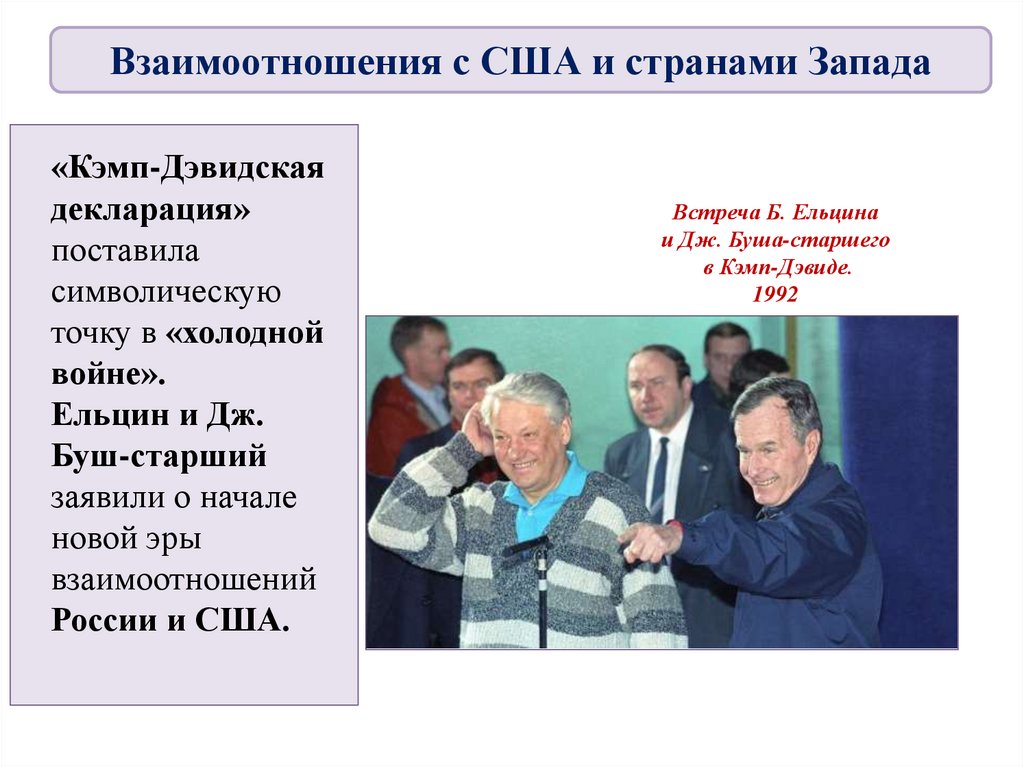 Взаимоотношения с США и странами Запада

«Кэмп-Дэвидская декларация» поставила символическую точку в «холодной войне». Ельцин и Дж. Буш-старший заявили о начале новой эры взаимоотношений России и США.

Встреча Б. Ельцина и Дж. Буша-старшего в Кэмп-Дэвиде. 1992